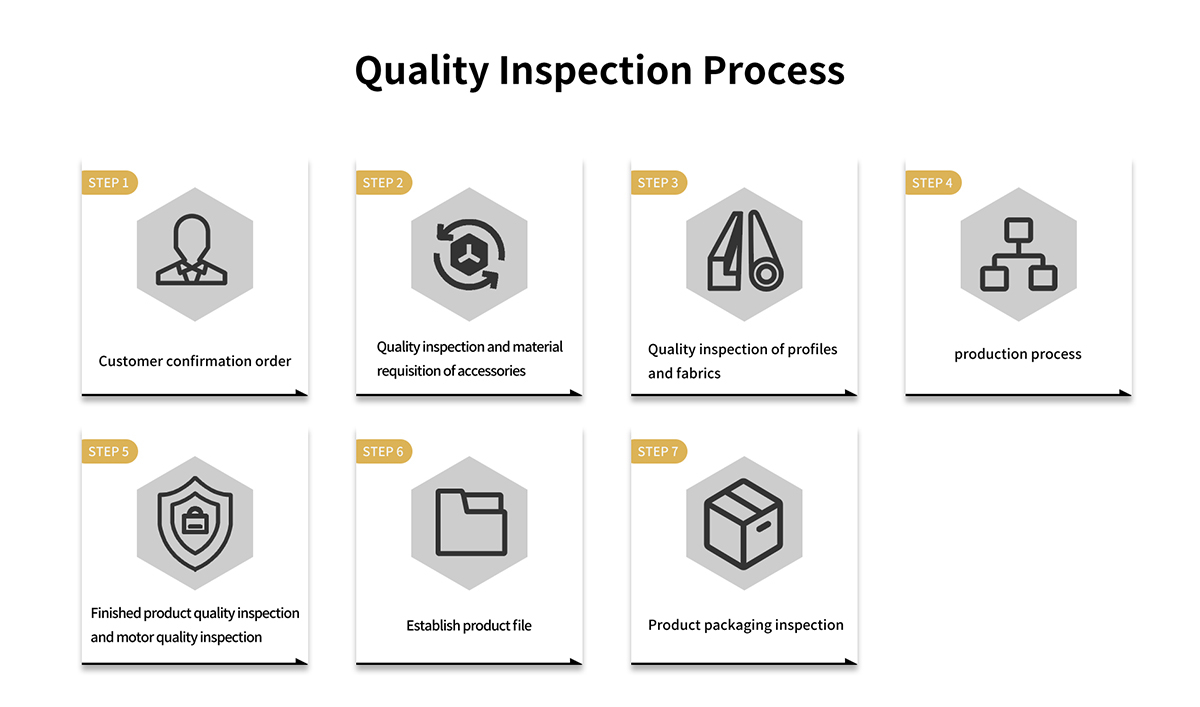 Quality Inspection Process

STEP 1
Customer confirmation order

STEP 2
Quality inspection and material requisition of accessories

STEP 3
Quality inspection of profiles and fabrics

STEP 4
production process

STEP 5
Finished product quality inspection and motor quality inspection

STEP 6
Establish product file

STEP 7
Product packaging inspection